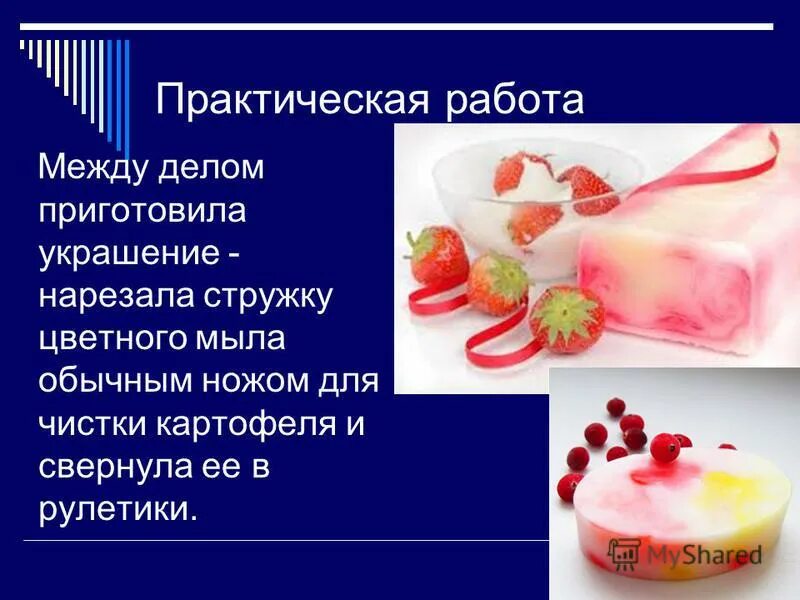 Практическая работа

Между делом приготовила украшение - нарезала стружку цветного мыла обычным ножом для чистки картофеля и свернула ее в рулетики.

MyShared